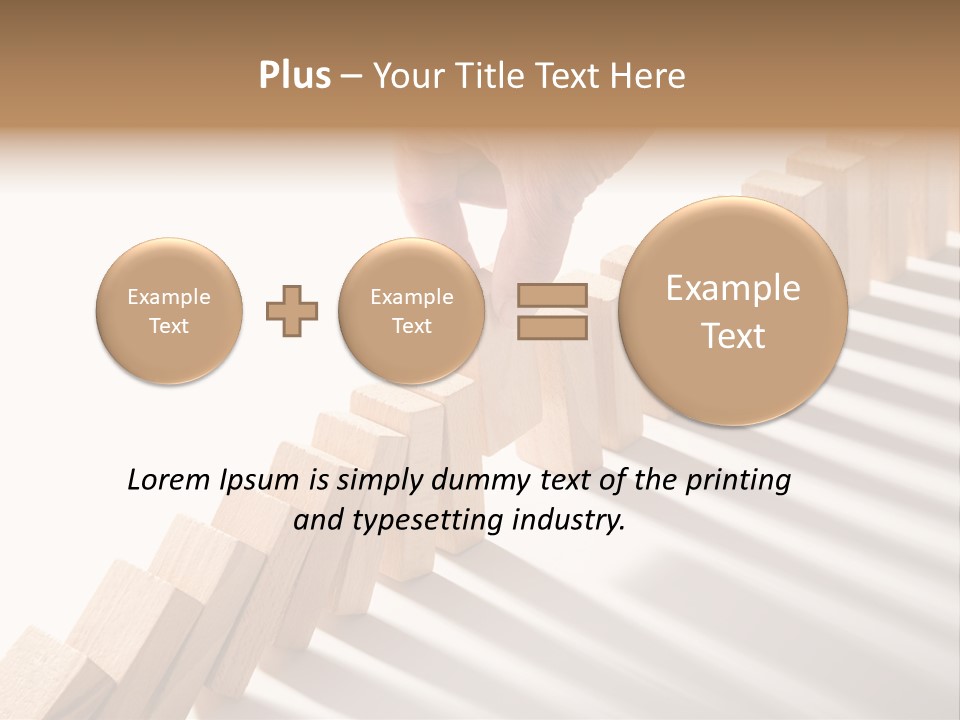 Plus – Your Title Text Here

Example Text

Example Text

Example Text

Lorem Ipsum is simply dummy text of the printing and typesetting industry.